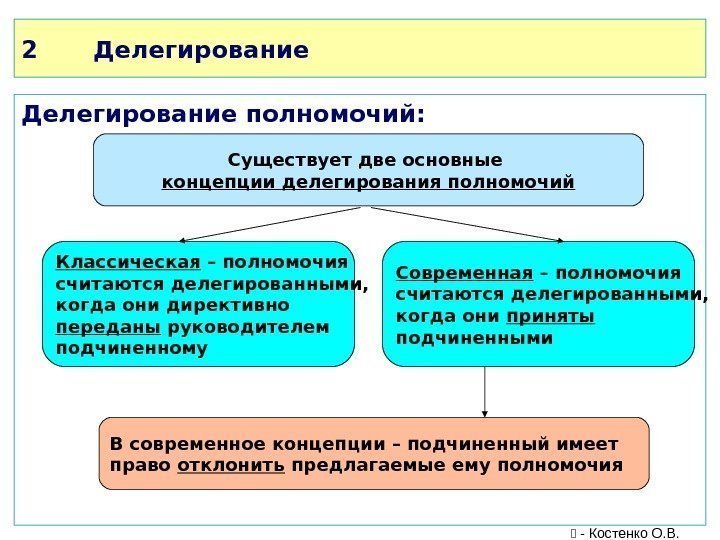 2 Делегирование

Делегирование полномочий:

Существует две основные концепции делегирования полномочий

Классическая – полномочия считаются делегированными, когда они директивно переданы руководителем подчиненному

Современная – полномочия считаются делегированными, когда они приняты подчиненными

В современное концепции – подчиненный имеет право отклонить предлагаемые ему полномочия

 - Костенко О.В.